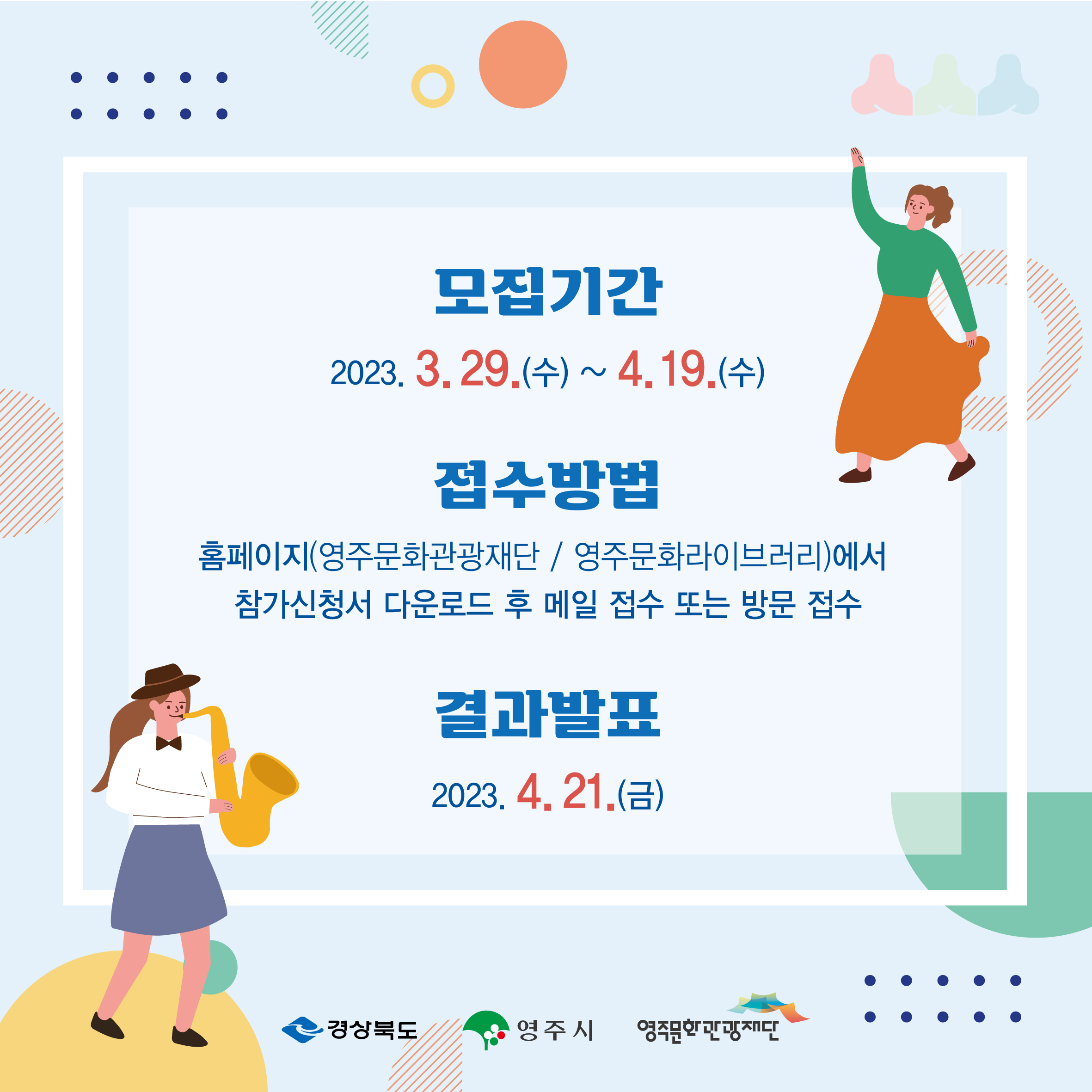 모집기간

2023. 3. 29.(수) ~ 4. 19.(수)

접수방법

홈페이지(영주문화관광재단 / 영주문화라이브러리)에서 참가신청서 다운로드 후 메일 접수 또는 방문 접수

결과발표

2023. 4. 21.(금)

경상북도 영주시 영주문화관광재단